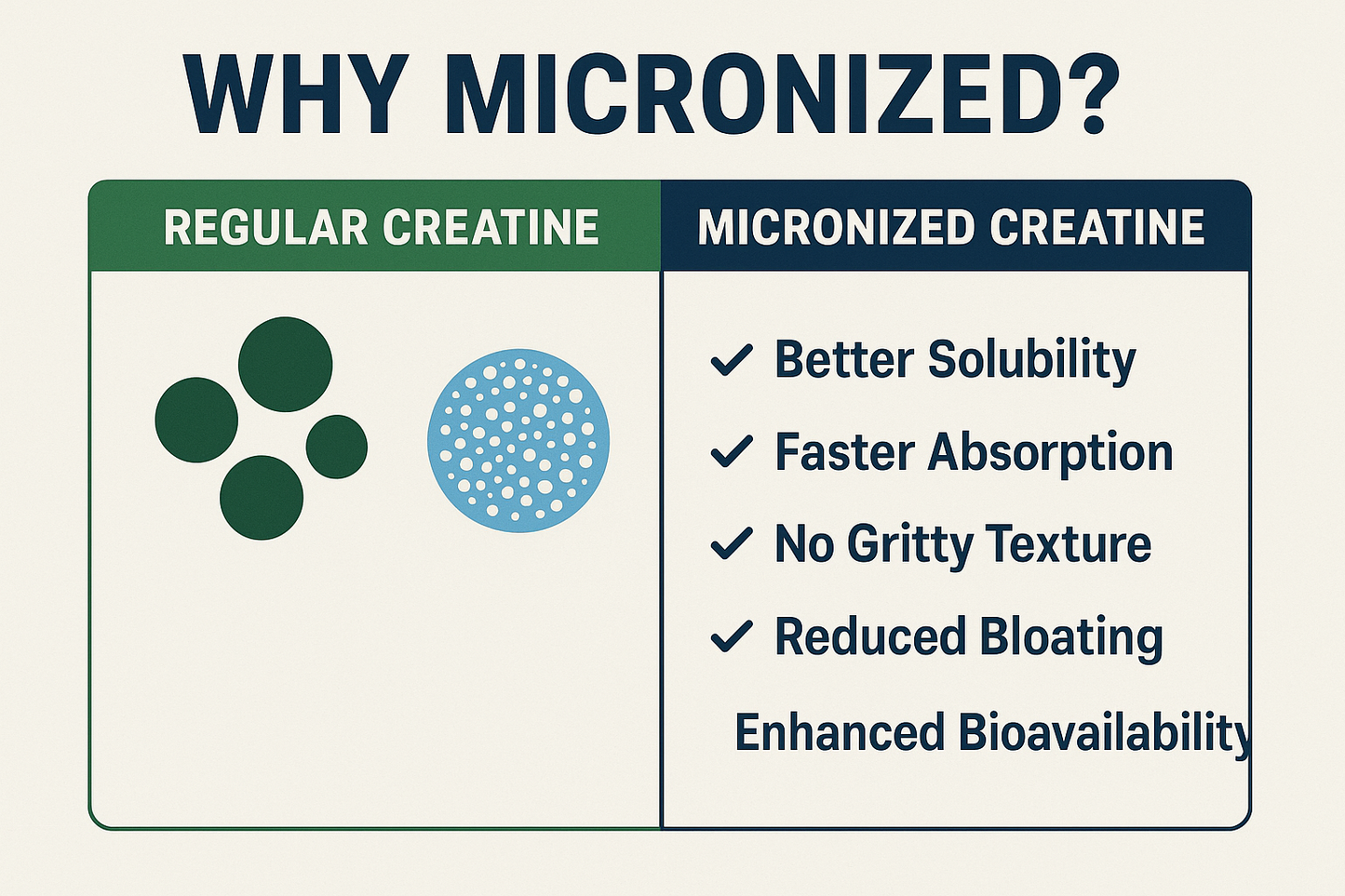 WHY MICRONIZED?

| REGULAR CREATINE | MICRONIZED CREATINE |
|---|---|
| | ✓ Better Solubility<br>✓ Faster Absorption<br>✓ No Gritty Texture<br>✓ Reduced Bloating<br>Enhanced Bioavailability |